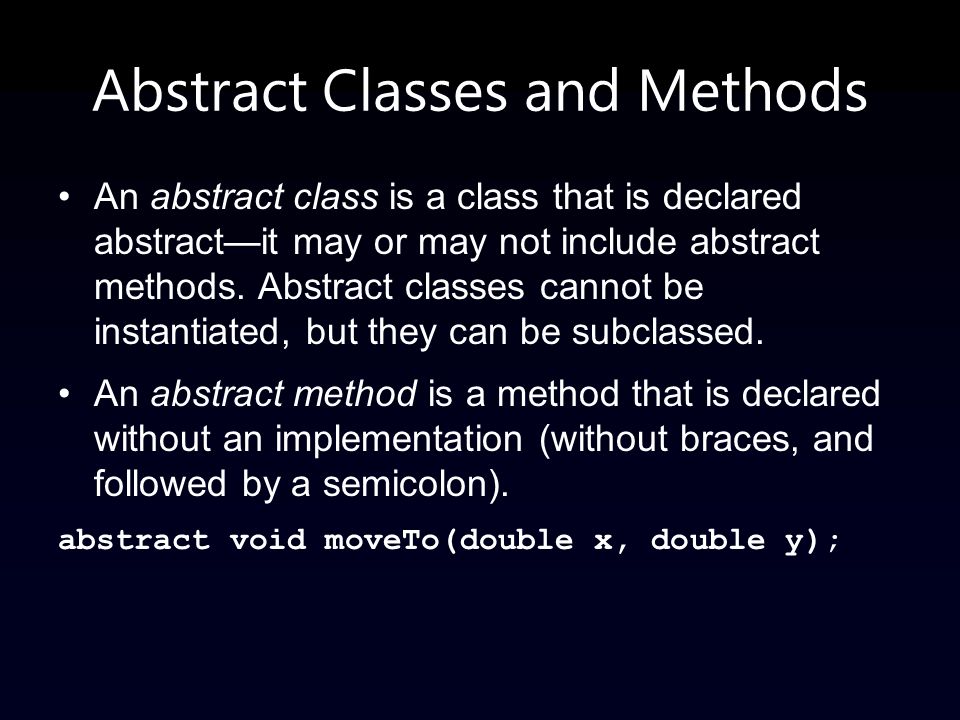 Abstract Classes and Methods

• An abstract class is a class that is declared abstract—it may or may not include abstract methods. Abstract classes cannot be instantiated, but they can be subclassed.

• An abstract method is a method that is declared without an implementation (without braces, and followed by a semicolon).

abstract void moveTo(double x, double y);